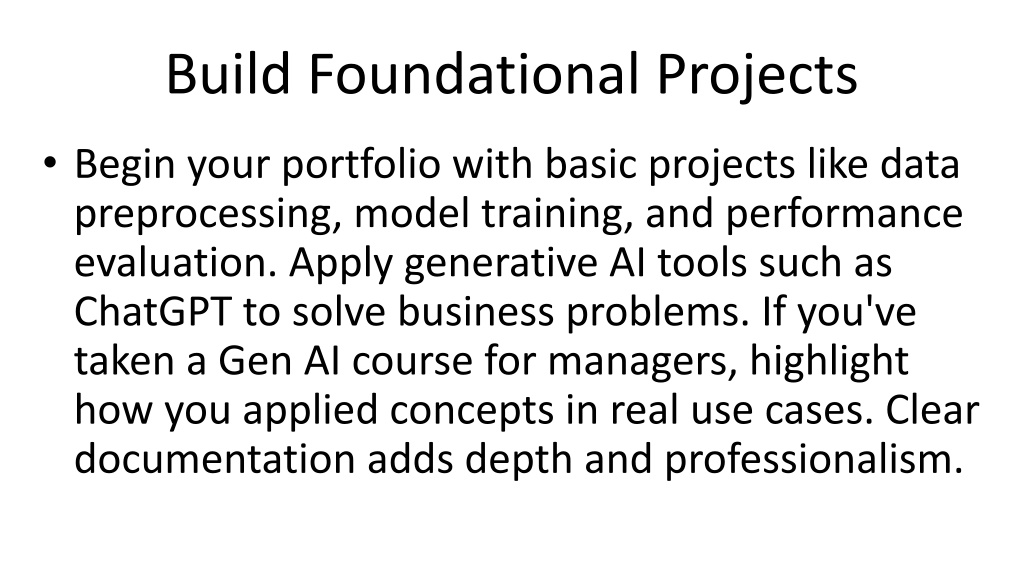 Build Foundational Projects

• Begin your portfolio with basic projects like data preprocessing, model training, and performance evaluation. Apply generative AI tools such as ChatGPT to solve business problems. If you've taken a Gen AI course for managers, highlight how you applied concepts in real use cases. Clear documentation adds depth and professionalism.